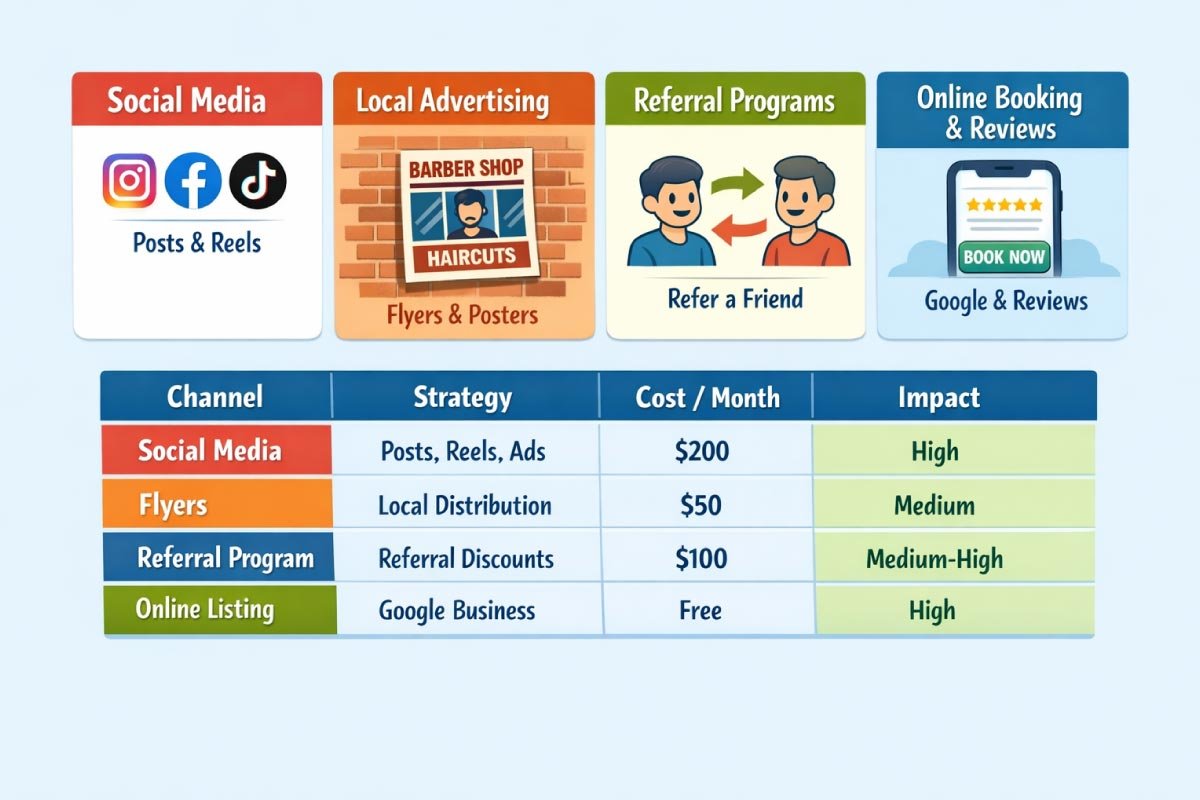 Social Media

Posts & Reels

Local Advertising

BARBER SHOP

HAIRCUTS

Flyers & Posters

Referral Programs

Refer a Friend

Online Booking & Reviews

BOOK NOW

Google & Reviews

| Channel | Strategy | Cost / Month | Impact |
|---|---|---|---|
| Social Media | Posts, Reels, Ads | \$200 | High |
| Flyers | Local Distribution | \$50 | Medium |
| Referral Program | Referral Discounts | \$100 | Medium-High |
| Online Listing | Google Business | Free | High |